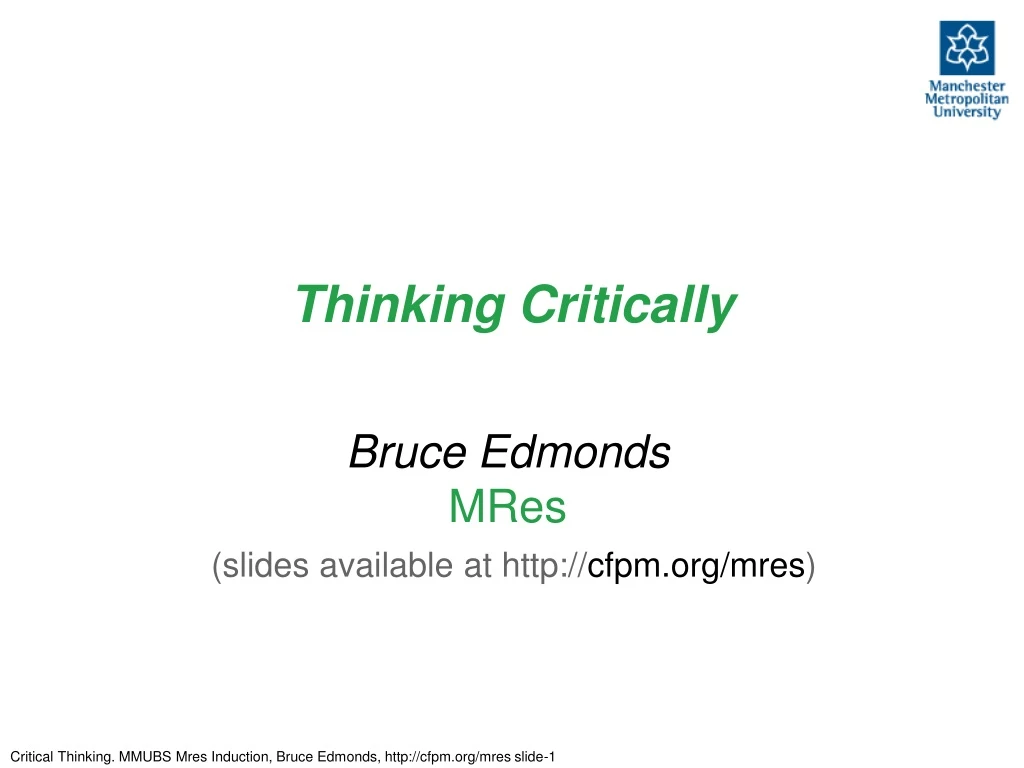 Manchester Metropolitan University

Thinking Critically

Bruce Edmonds
MRes
(slides available at http://cfpm.org/mres)

Critical Thinking. MMUBS Mres Induction, Bruce Edmonds, http://cfpm.org/mres slide-1